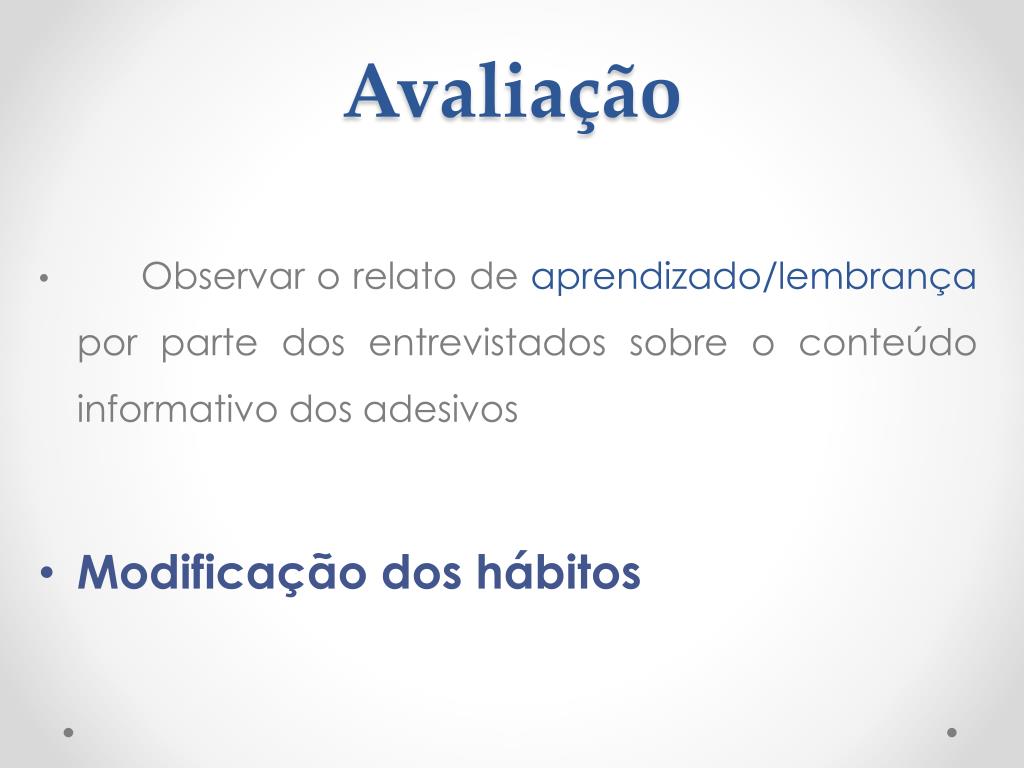 Avaliação

• Observar o relato de aprendizado/lembrança por parte dos entrevistados sobre o conteúdo informativo dos adesivos

• Modificação dos hábitos